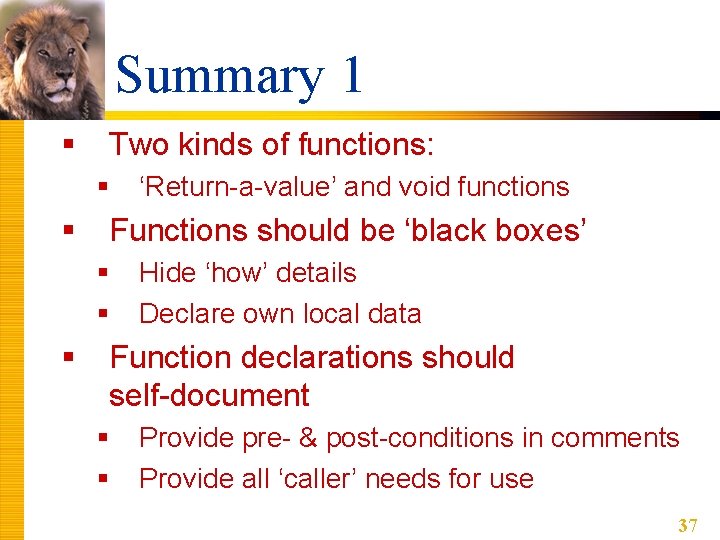 Summary 1

▪ Two kinds of functions:
 ▪ ‘Return-a-value’ and void functions
▪ Functions should be ‘black boxes’
 ▪ Hide ‘how’ details
 ▪ Declare own local data
▪ Function declarations should self-document
 ▪ Provide pre- & post-conditions in comments
 ▪ Provide all ‘caller’ needs for use

37